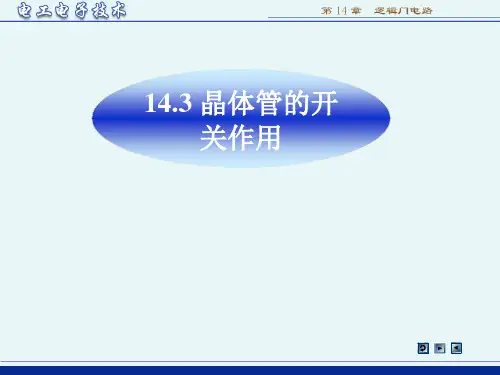 电工电子技术

第 14 章 逻辑门电路

14.3 晶体管的开关作用